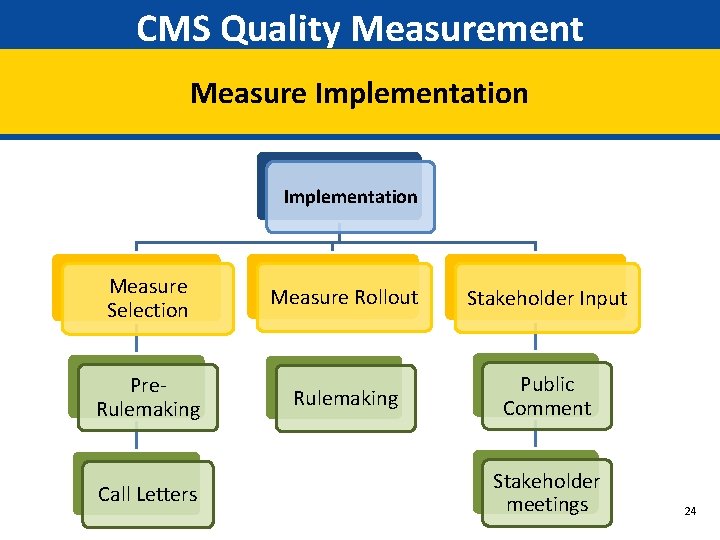 CMS Quality Measurement

Measure Implementation

Implementation

Measure Selection

Pre-Rulemaking

Call Letters

Measure Rollout

Rulemaking

Stakeholder Input

Public Comment

Stakeholder meetings

24